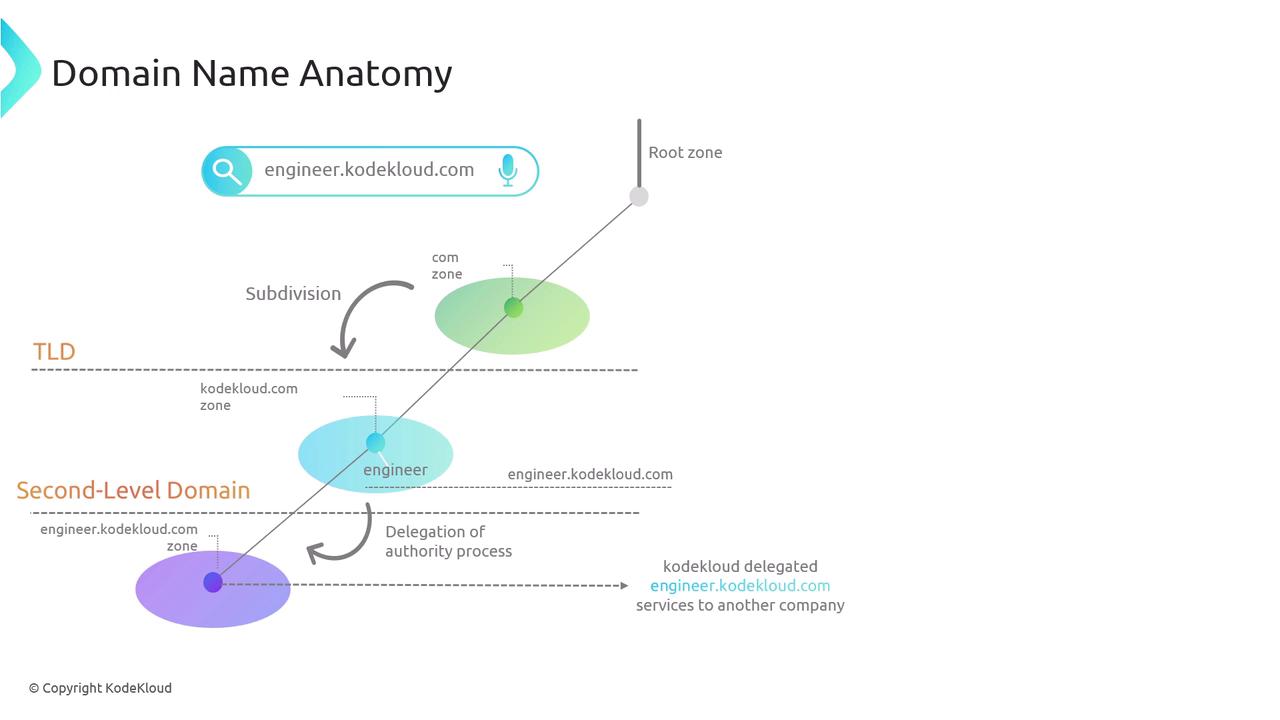 Domain Name Anatomy

engineer.kodekloud.com

Root zone

com zone

Subdivision

TLD

kodekloud.com zone

engineer

engineer.kodekloud.com

Second-Level Domain

engineer.kodekloud.com zone

Delegation of authority process

kodekloud delegated engineer.kodekloud.com services to another company

© Copyright KodeKloud